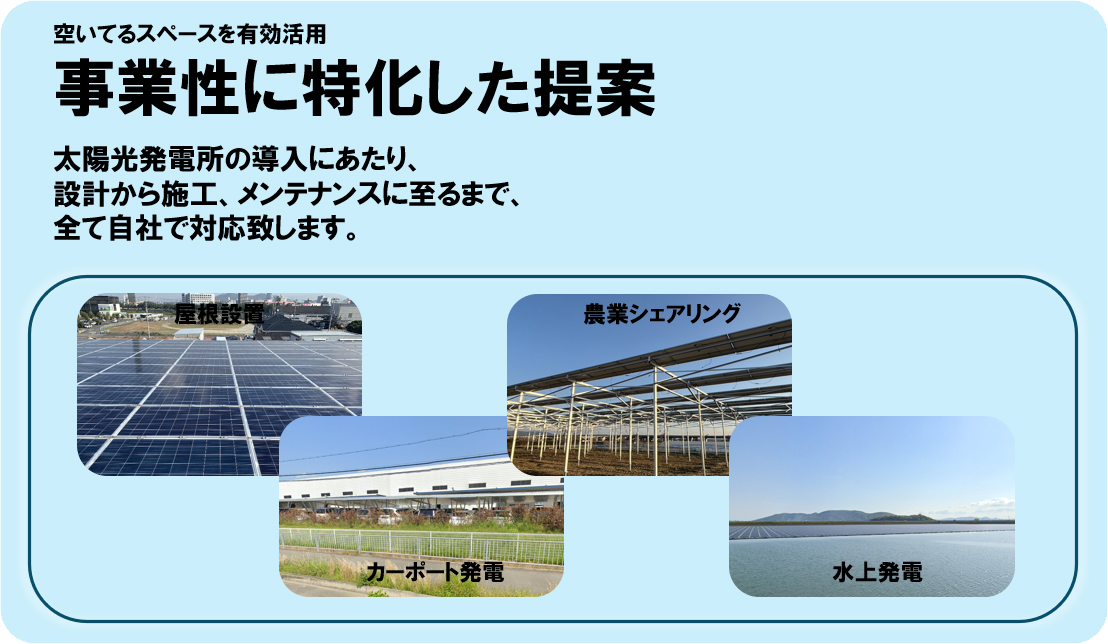 空いてるスペースを有効活用

事業性に特化した提案

太陽光発電所の導入にあたり、
設計から施工、メンテナンスに至るまで、
全て自社で対応致します。

屋根設置

農業シェアリング

カーポート発電

水上発電